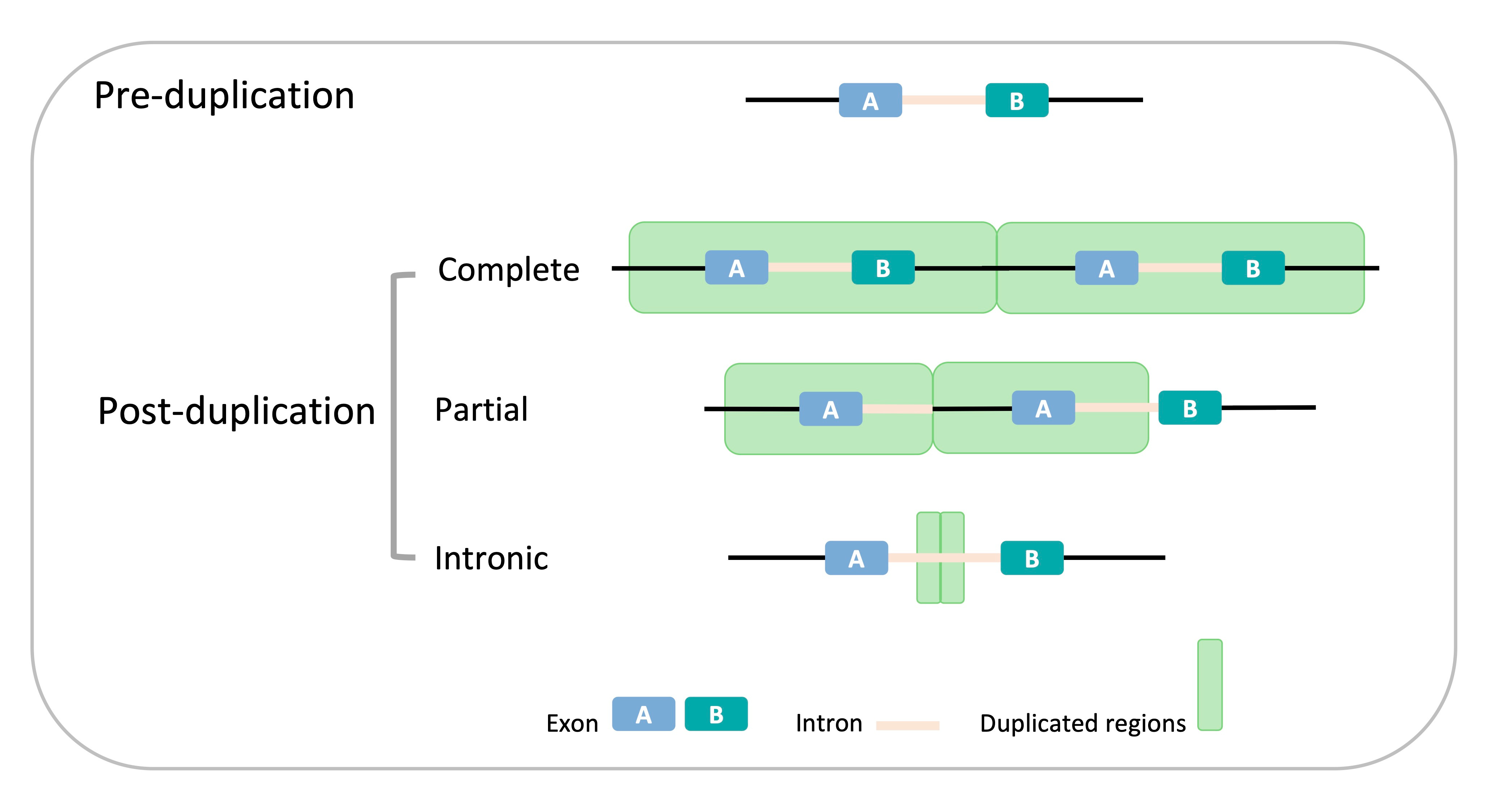 Pre-duplication

A B

Post-duplication

Complete

A B A B

Partial

A A B

Intronic

A B

Exon A B Intron Duplicated regions